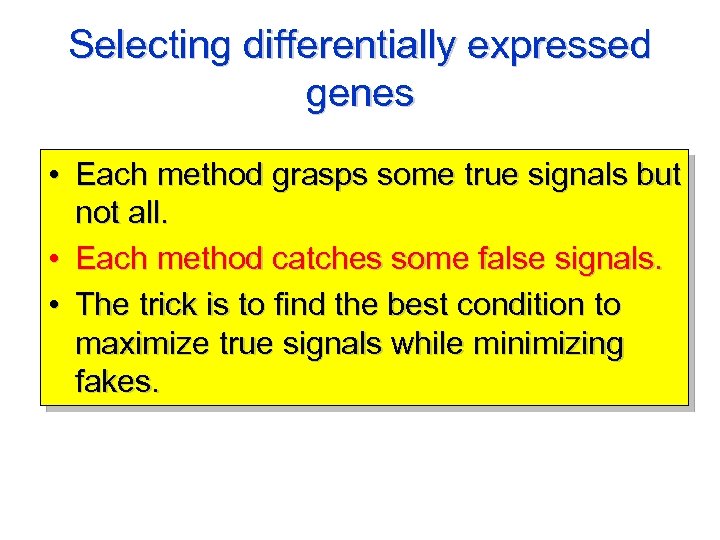 Selecting differentially expressed genes

• Each method grasps some true signals but not all.
• Each method catches some false signals.
• The trick is to find the best condition to maximize true signals while minimizing fakes.